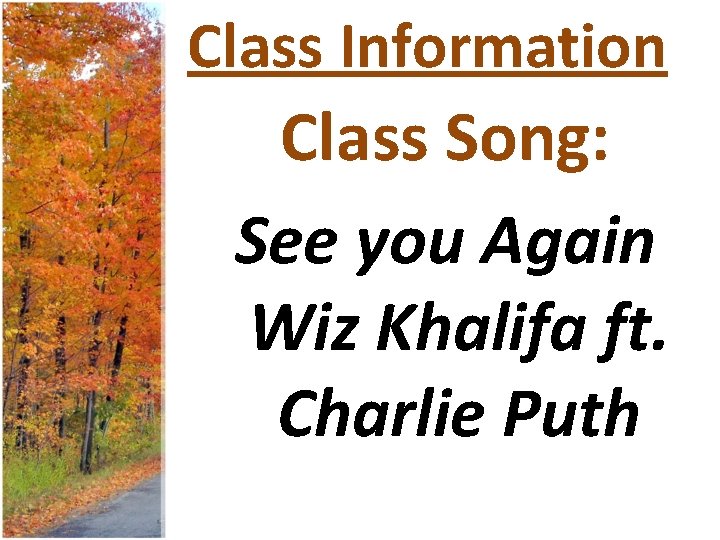 Class Information

Class Song:

See you Again
Wiz Khalifa ft.
Charlie Puth